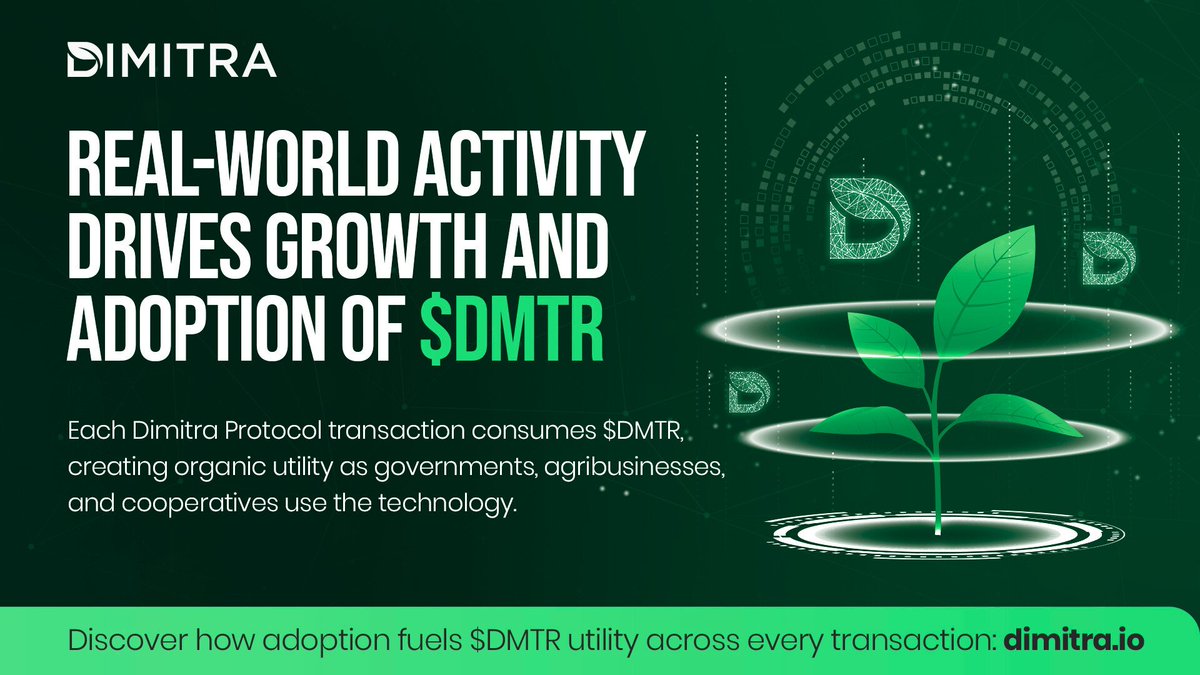 DIMITRA

REAL-WORLD ACTIVITY DRIVES GROWTH AND ADOPTION OF \$DMTR

Each Dimitra Protocol transaction consumes \$DMTR, creating organic utility as governments, agribusinesses, and cooperatives use the technology.

Discover how adoption fuels \$DMTR utility across every transaction: dimitra.io